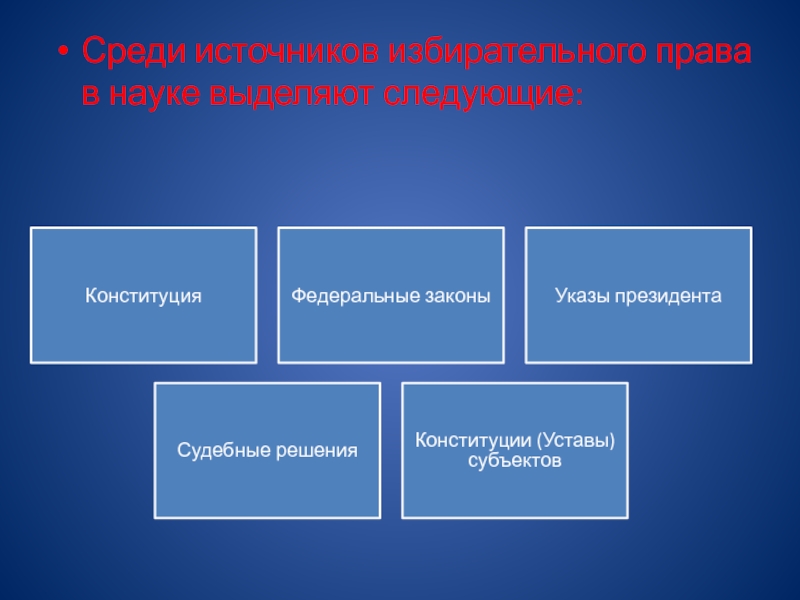 • Среди источников избирательного права в науке выделяют следующие:

Конституция

Федеральные законы

Указы президента

Судебные решения

Конституции (Уставы) субъектов